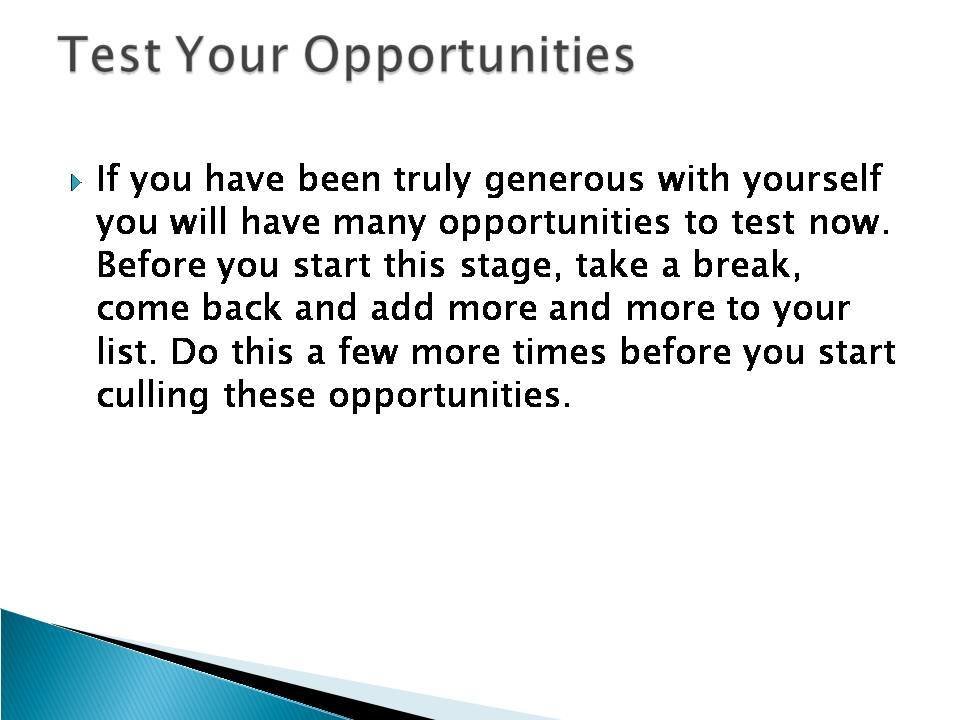 Test Your Opportunities

If you have been truly generous with yourself you will have many opportunities to test now. Before you start this stage, take a break, come back and add more and more to your list. Do this a few more times before you start culling these opportunities.